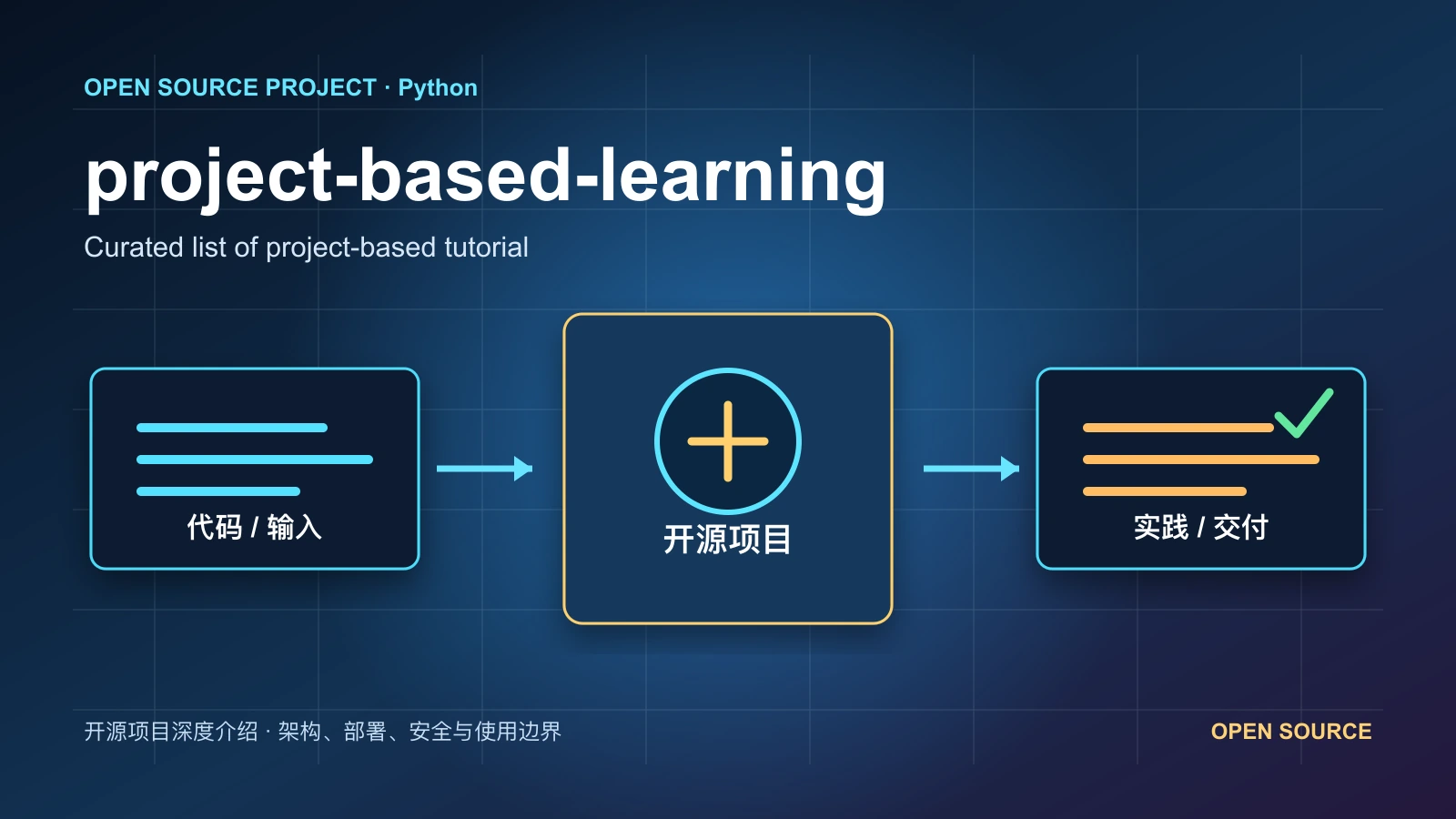 OPEN SOURCE PROJECT · Python

project-based-learning

Curated list of project-based tutorial

代码 / 输入

开源项目

实践 / 交付

开源项目深度介绍 · 架构、部署、安全与使用边界

OPEN SOURCE